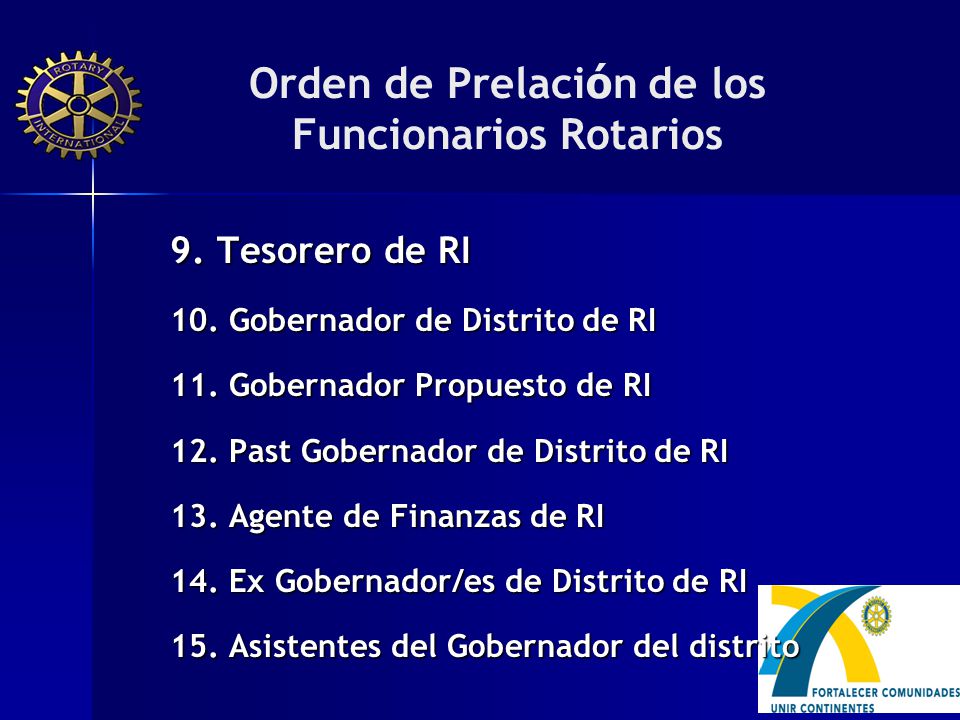 ROTARY INTERNATIONAL

Orden de Prelación de los Funcionarios Rotarios

9. Tesorero de RI

10. Gobernador de Distrito de RI

11. Gobernador Propuesto de RI

12. Past Gobernador de Distrito de RI

13. Agente de Finanzas de RI

14. Ex Gobernador/es de Distrito de RI

15. Asistentes del Gobernador del distrito

FORTALECER COMUNIDADES
UNIR CONTINENTES